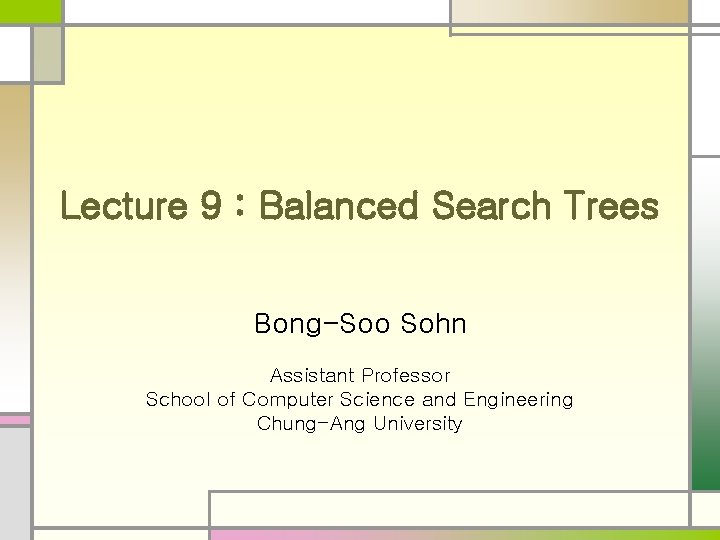 Lecture 9 : Balanced Search Trees

Bong-Soo Sohn

Assistant Professor
School of Computer Science and Engineering
Chung-Ang University